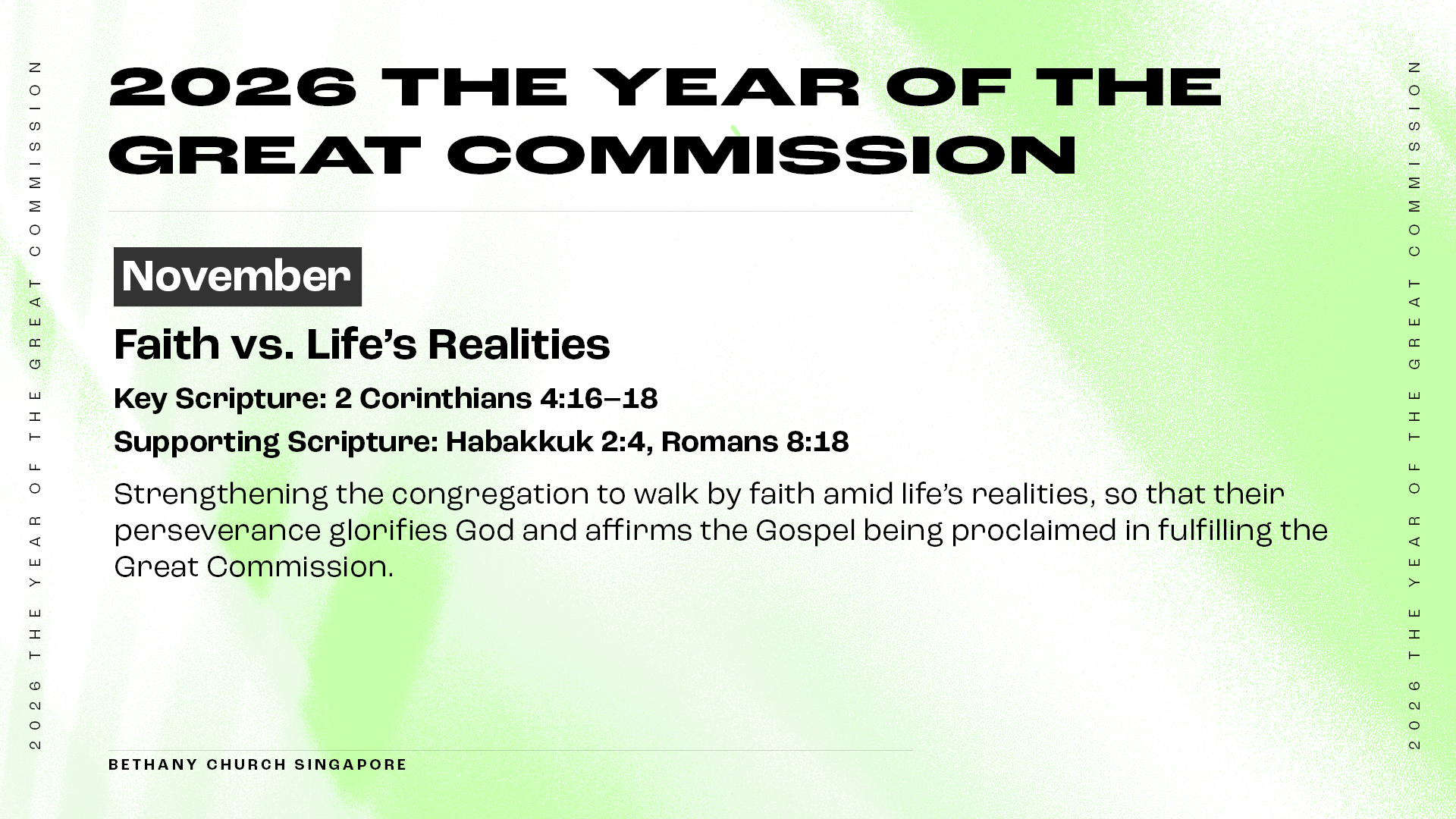 2026 THE YEAR OF THE GREAT COMMISSION

2026 THE YEAR OF THE GREAT COMMISSION

November

Faith vs. Life's Realities

Key Scripture: 2 Corinthians 4:16–18

Supporting Scripture: Habakkuk 2:4, Romans 8:18

Strengthening the congregation to walk by faith amid life's realities, so that their perseverance glorifies God and affirms the Gospel being proclaimed in fulfilling the Great Commission.

BETHANY CHURCH SINGAPORE

2026 THE YEAR OF THE GREAT COMMISSION